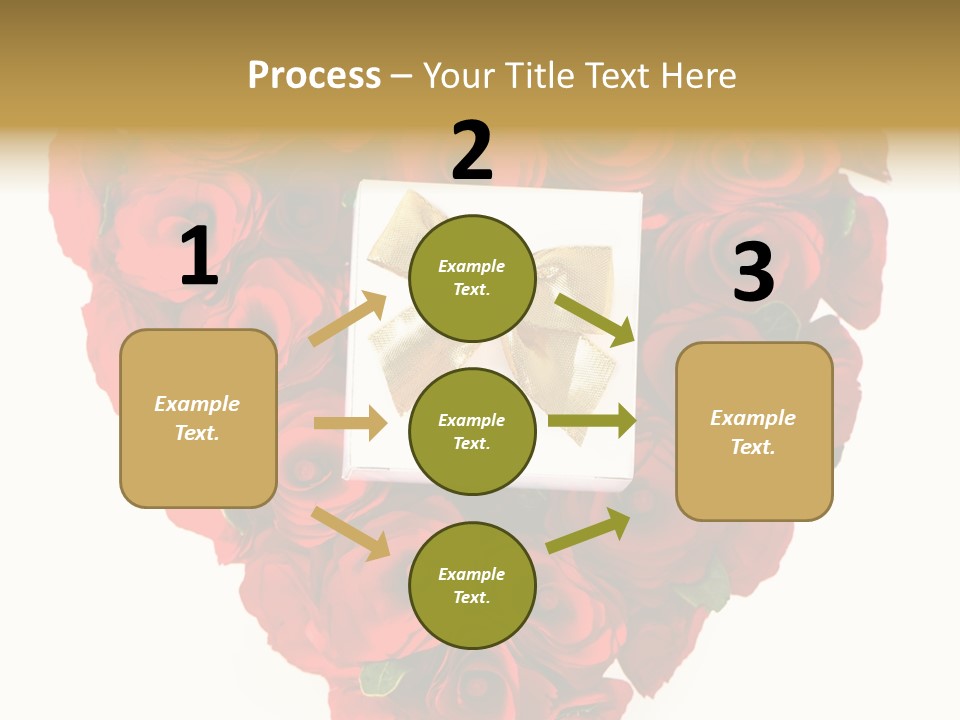 Process – Your Title Text Here

1

Example Text.

2

Example Text.

Example Text.

Example Text.

3

Example Text.